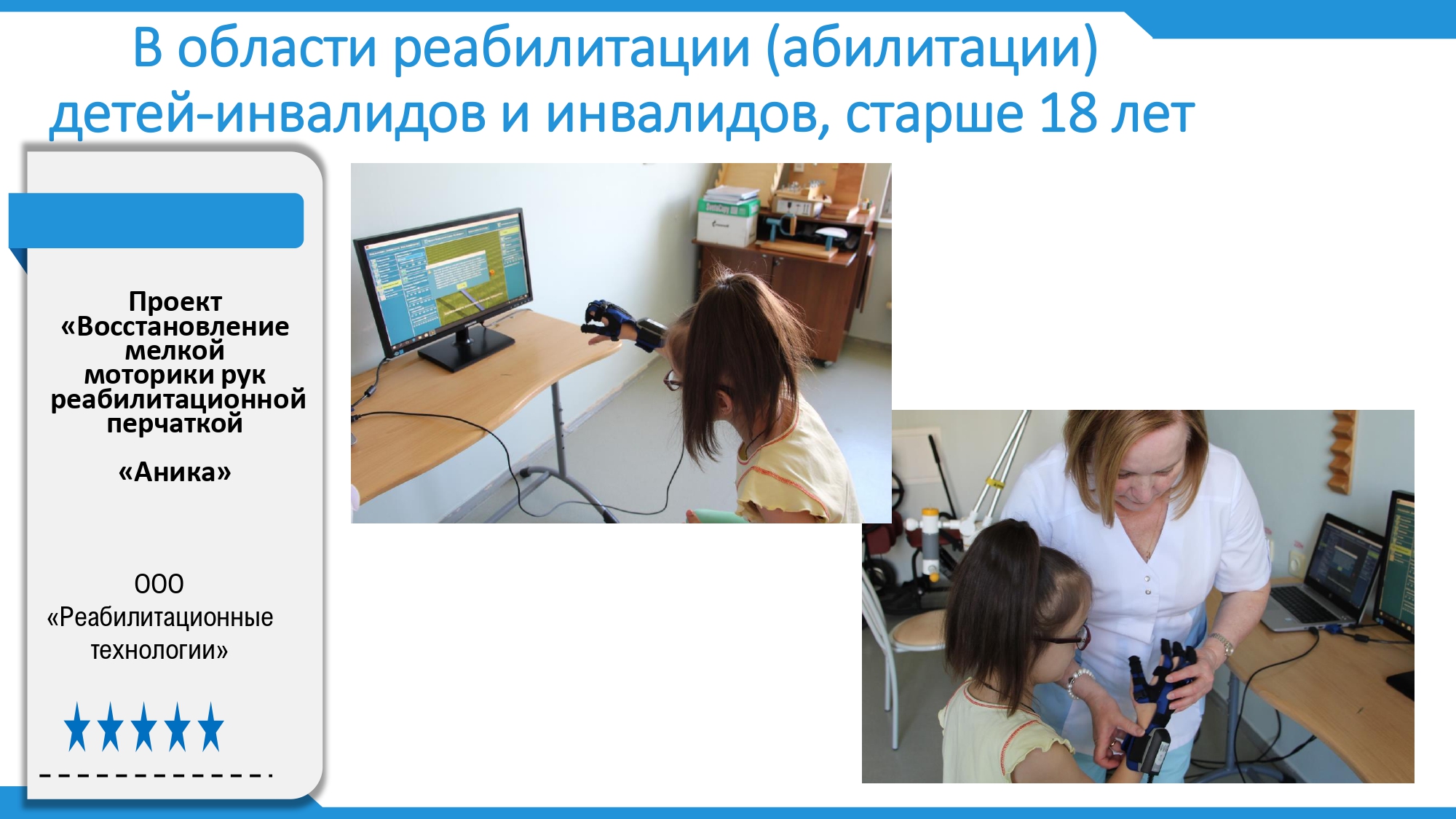 В области реабилитации (абилитации) детей-инвалидов и инвалидов, старше 18 лет

Проект «Восстановление мелкой моторики рук реабилитационной перчаткой

«Аника»

ООО «Реабилитационные технологии»